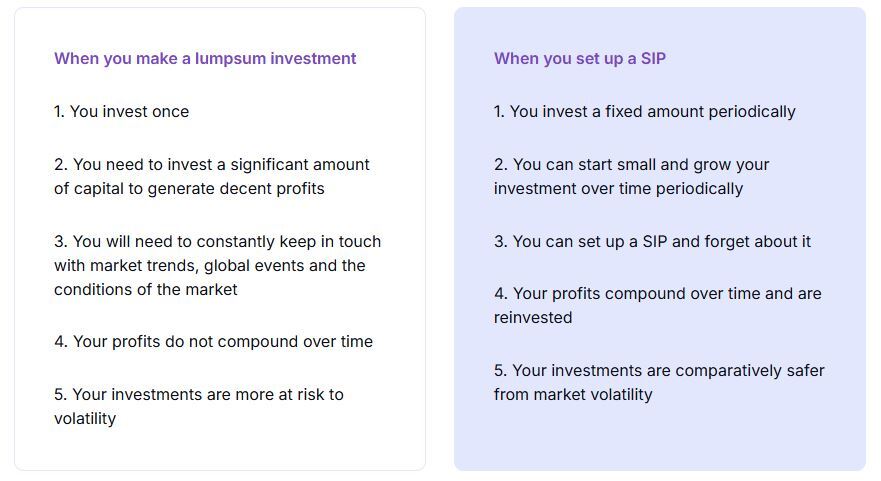 When you make a lumpsum investment

1. You invest once

2. You need to invest a significant amount of capital to generate decent profits

3. You will need to constantly keep in touch with market trends, global events and the conditions of the market

4. Your profits do not compound over time

5. Your investments are more at risk to volatility

When you set up a SIP

1. You invest a fixed amount periodically

2. You can start small and grow your investment over time periodically

3. You can set up a SIP and forget about it

4. Your profits compound over time and are reinvested

5. Your investments are comparatively safer from market volatility